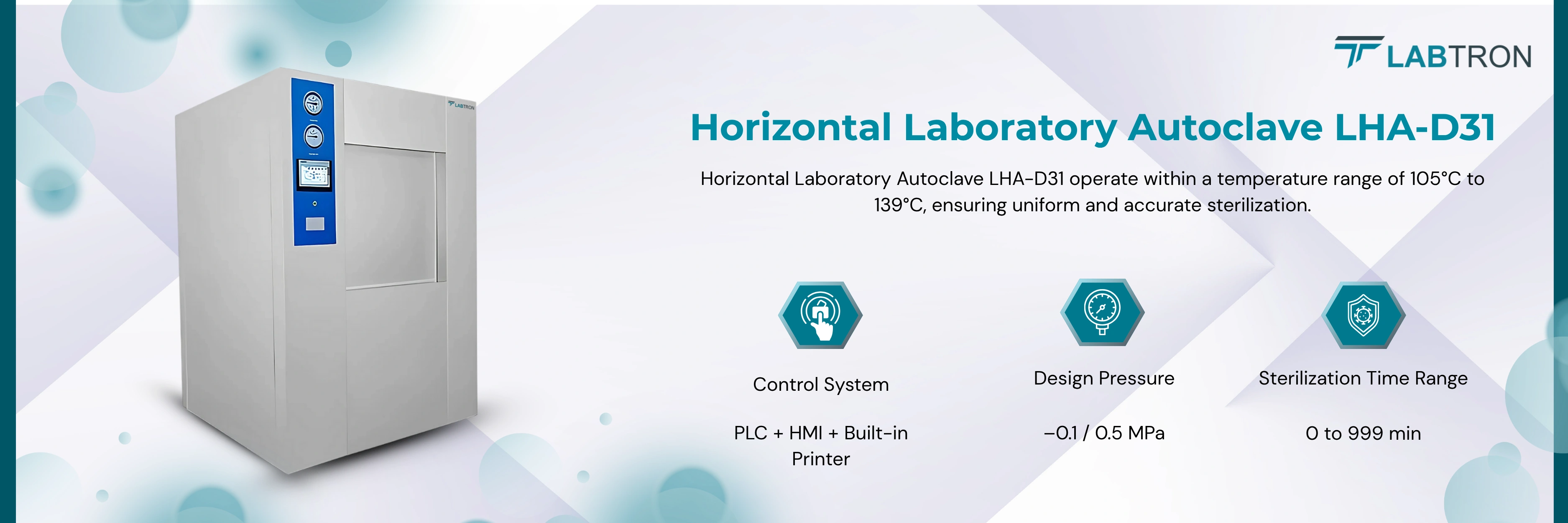 LABTRON

LABTRON

Horizontal Laboratory Autoclave LHA-D31

Horizontal Laboratory Autoclave LHA-D31 operate within a temperature range of 105°C to 139°C, ensuring uniform and accurate sterilization.

Control System

PLC + HMI + Built-in Printer

Design Pressure

-0.1 / 0.5 MPa

Sterilization Time Range

0 to 999 min